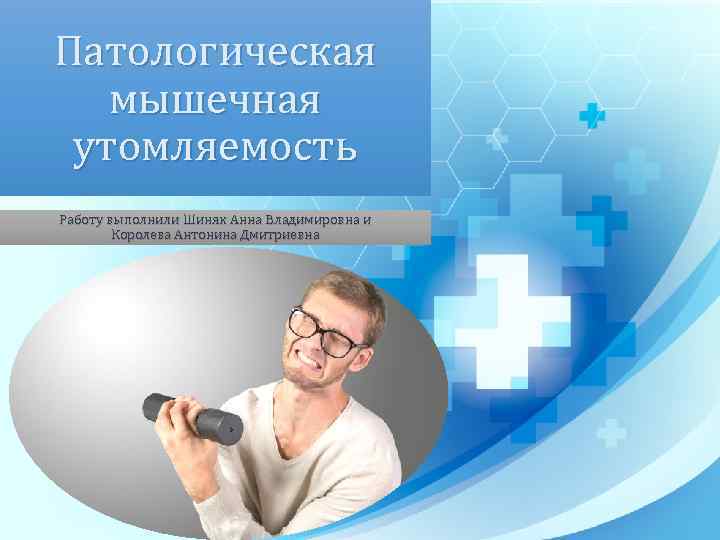 Патологическая мышечная утомляемость

Работу выполнили Шиняк Анна Владимировна и Королева Антонина Дмитриевна